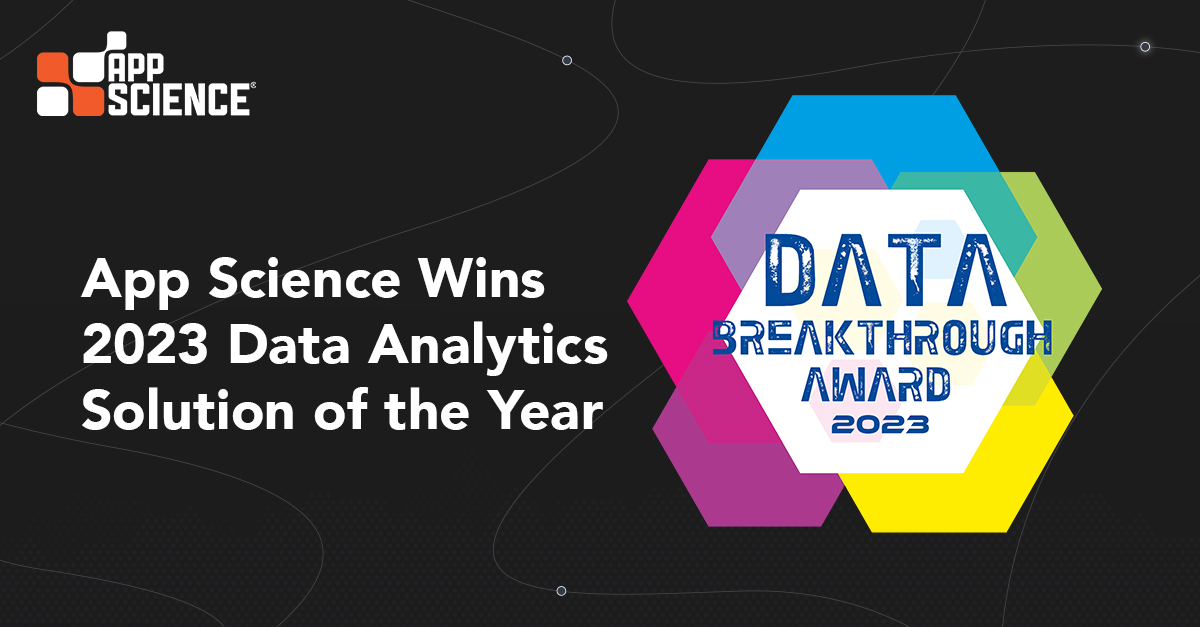 APP SCIENCE®

App Science Wins 2023 Data Analytics Solution of the Year

DATA BREAKTHROUGH AWARD 2023